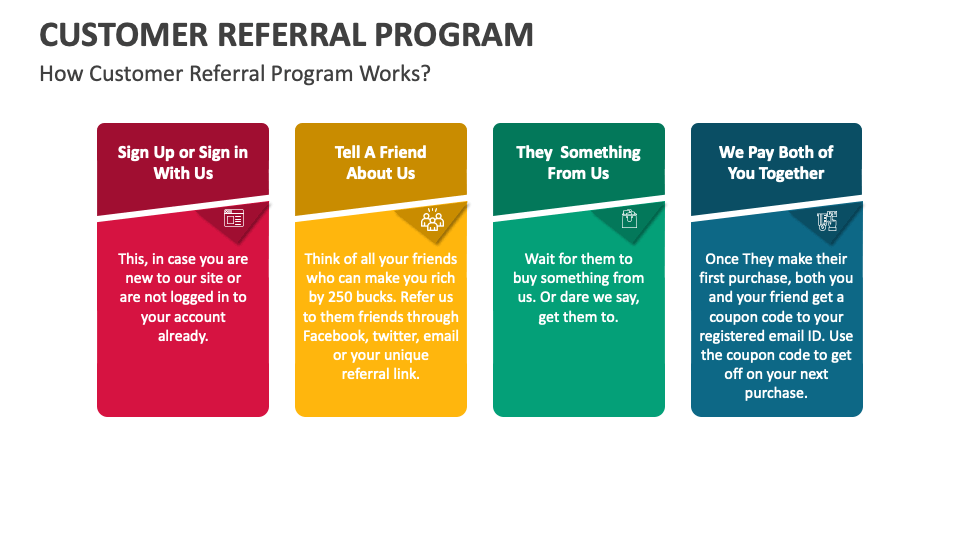 CUSTOMER REFERRAL PROGRAM

How Customer Referral Program Works?

Sign Up or Sign in With Us

This, in case you are new to our site or are not logged in to your account already.

Tell A Friend About Us

Think of all your friends who can make you rich by 250 bucks. Refer us to them friends through Facebook, twitter, email or your unique referral link.

They Something From Us

Wait for them to buy something from us. Or dare we say, get them to.

We Pay Both of You Together

Once They make their first purchase, both you and your friend get a coupon code to your registered email ID. Use the coupon code to get off on your next purchase.